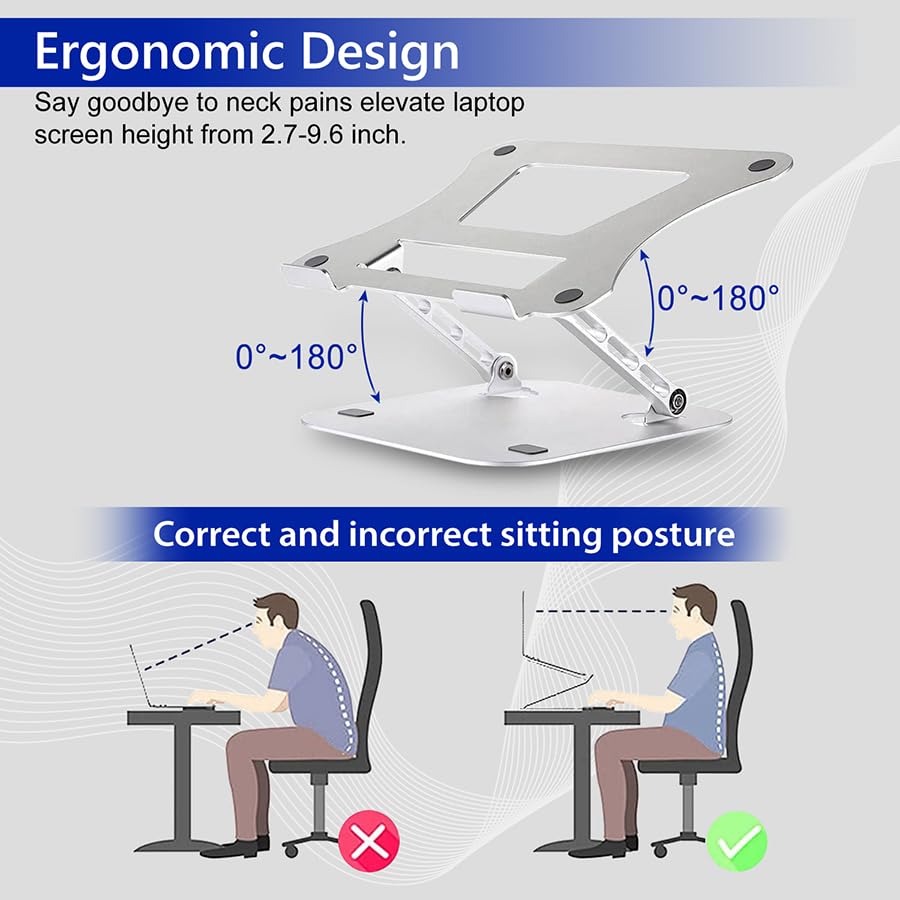 Ergonomic Design

Say goodbye to neck pains elevate laptop screen height from 2.7-9.6 inch.

0°~180°

0°~180°

Correct and incorrect sitting posture